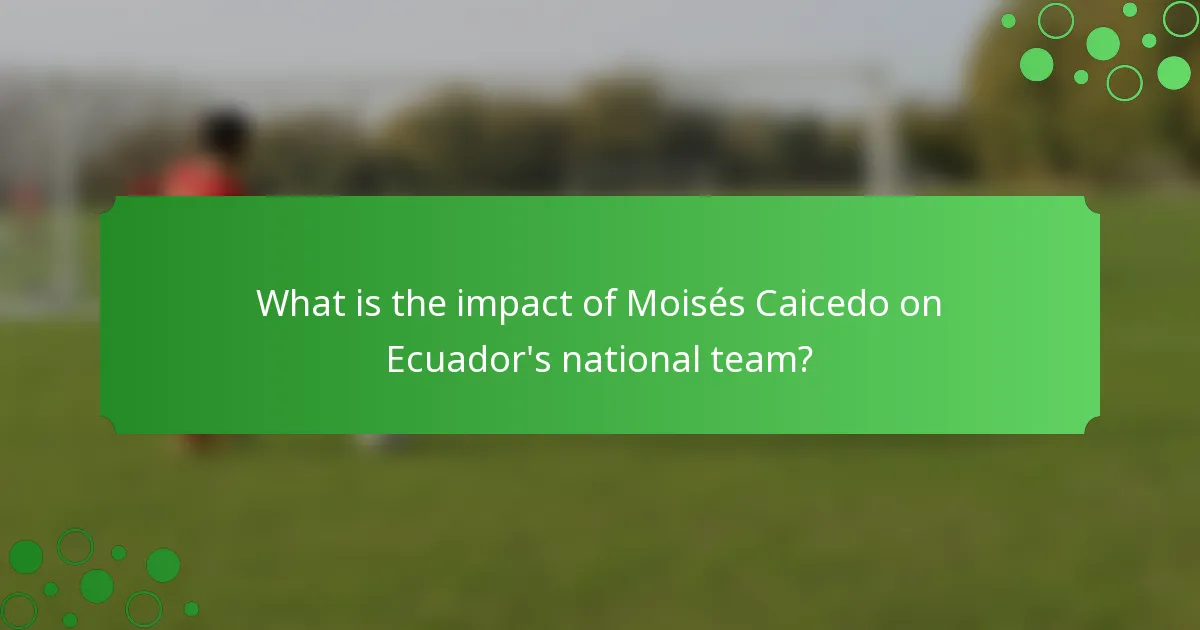 What is the impact of Moisés Caicedo on Ecuador's national team?